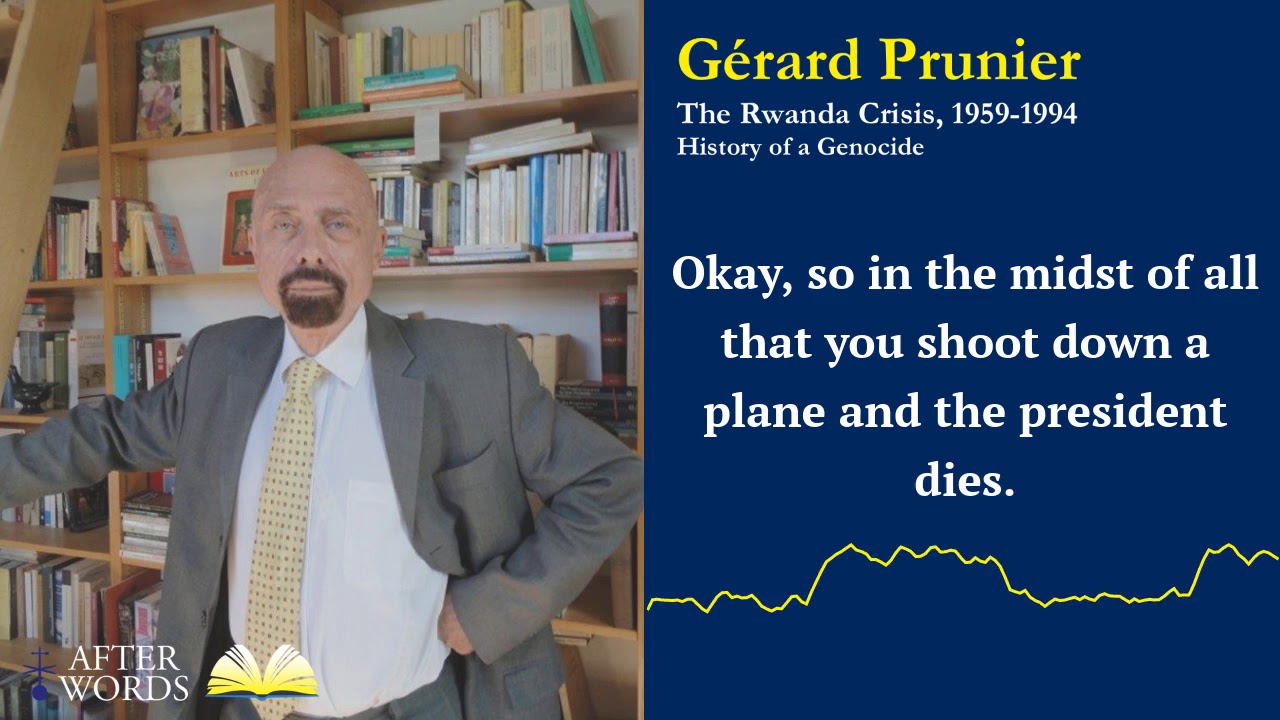 Gérard Prunier
The Rwanda Crisis, 1959-1994
History of a Genocide

Okay, so in the midst of all that you shoot down a plane and the president dies.

AFTER WORDS